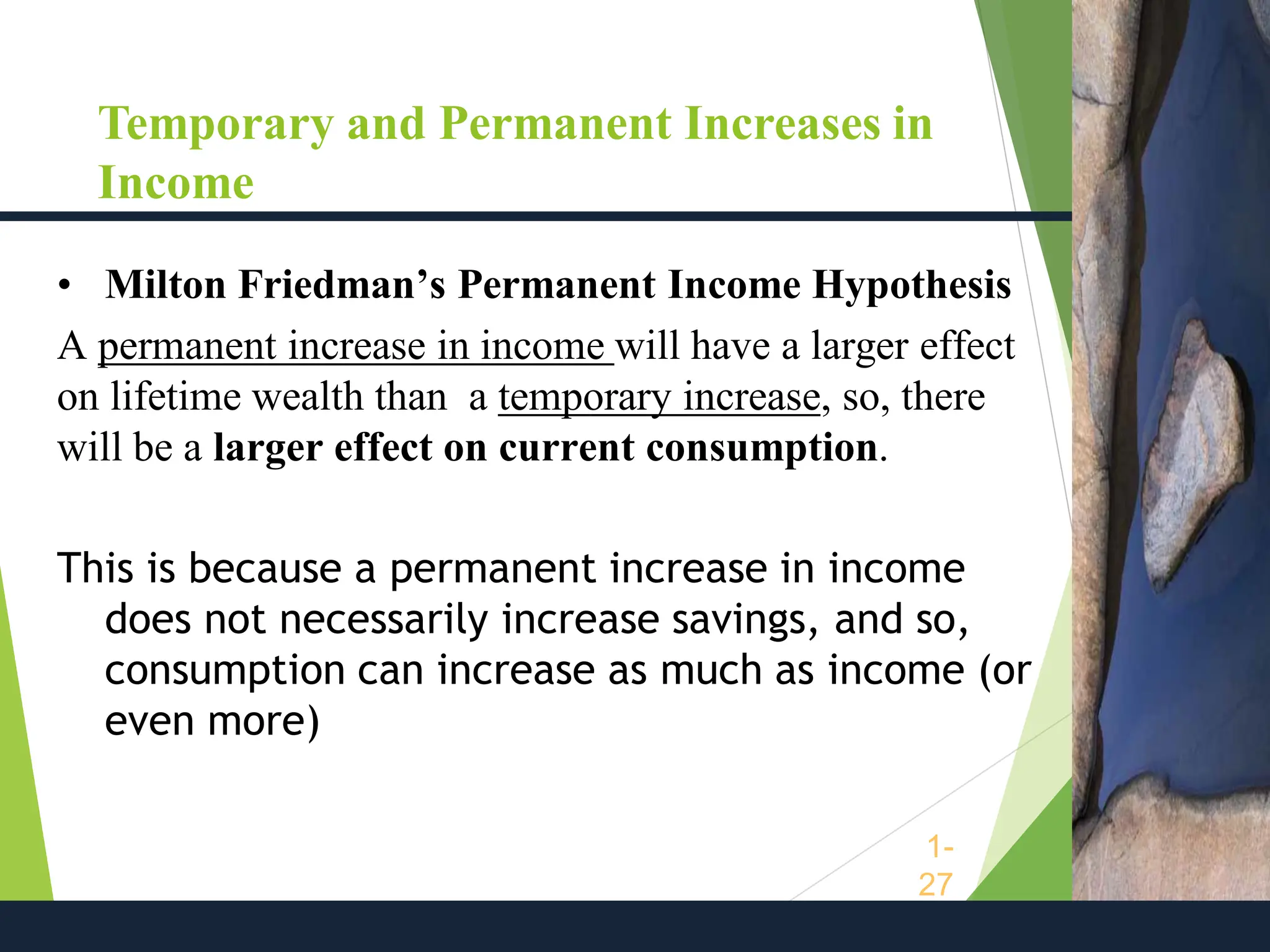 Temporary and Permanent Increases in Income

• Milton Friedman's Permanent Income Hypothesis

A permanent increase in income will have a larger effect on lifetime wealth than a temporary increase, so, there will be a larger effect on current consumption.

This is because a permanent increase in income does not necessarily increase savings, and so, consumption can increase as much as income (or even more)

1-27